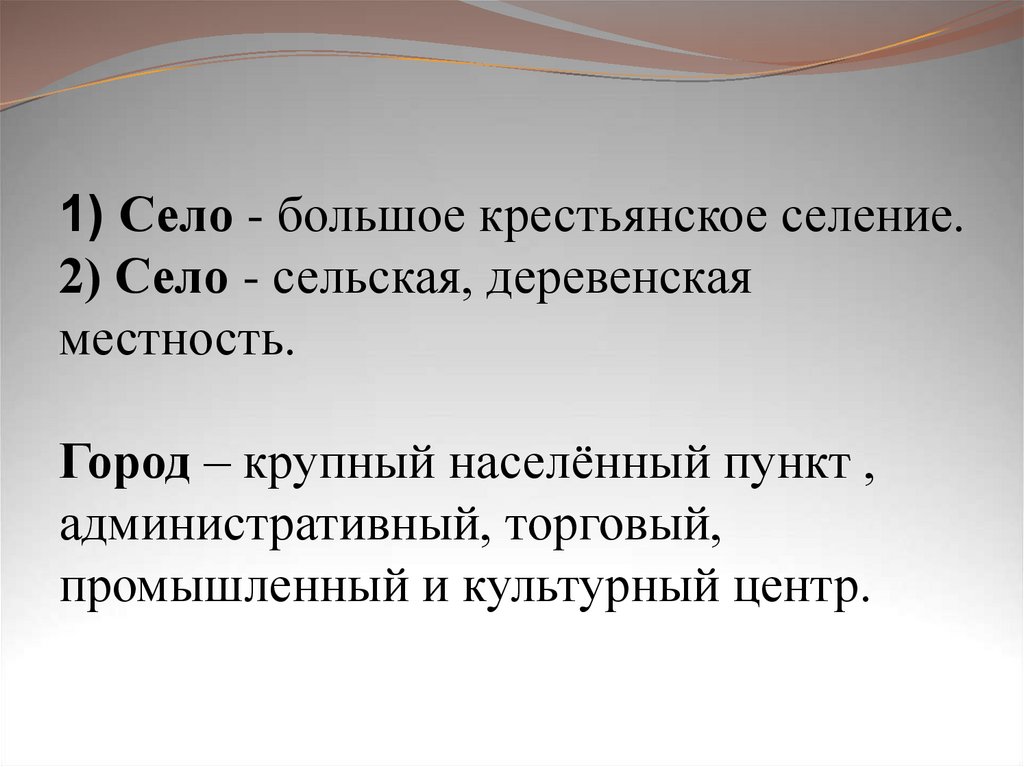 1) Село - большое крестьянское селение.
2) Село - сельская, деревенская местность.

Город – крупный населённый пункт , административный, торговый, промышленный и культурный центр.